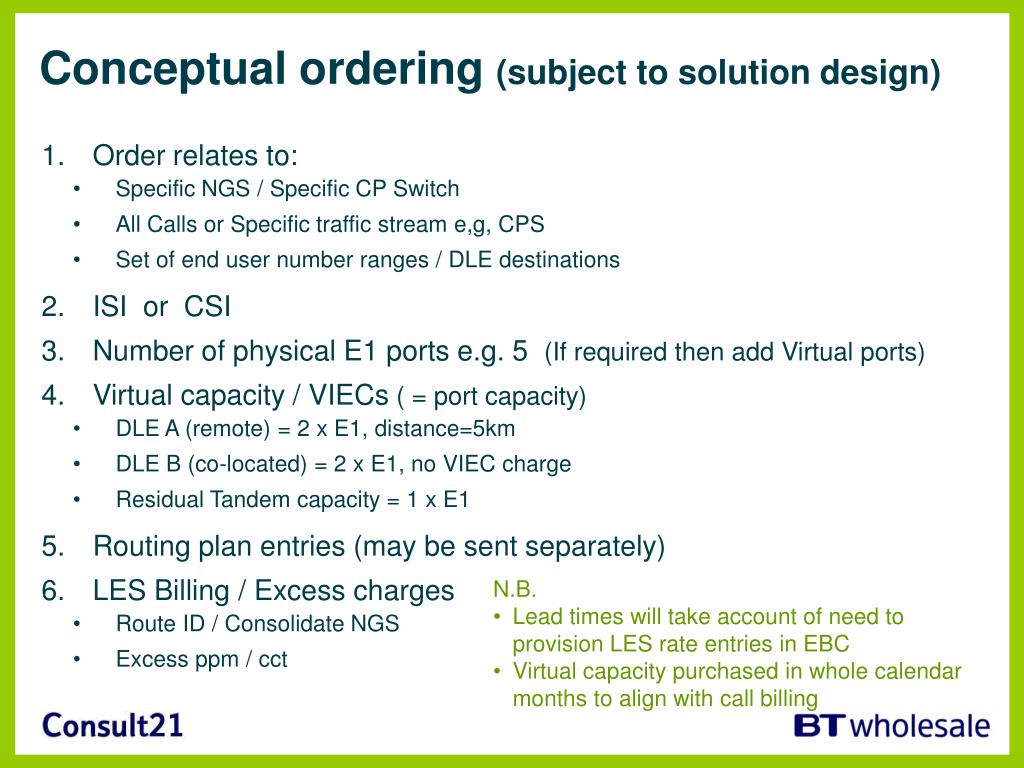 Conceptual ordering (subject to solution design)

1. Order relates to:
• Specific NGS / Specific CP Switch
• All Calls or Specific traffic stream e,g, CPS
• Set of end user number ranges / DLE destinations

2. ISI or CSI
3. Number of physical E1 ports e.g. 5 (If required then add Virtual ports)
4. Virtual capacity / VIECs ( = port capacity)
• DLE A (remote) = 2 x E1, distance=5km
• DLE B (co-located) = 2 x E1, no VIEC charge
• Residual Tandem capacity = 1 x E1

5. Routing plan entries (may be sent separately)
6. LES Billing / Excess charges
• Route ID / Consolidate NGS
• Excess ppm / cct

N.B.
• Lead times will take account of need to provision LES rate entries in EBC
• Virtual capacity purchased in whole calendar months to align with call billing

Consult21

BT wholesale